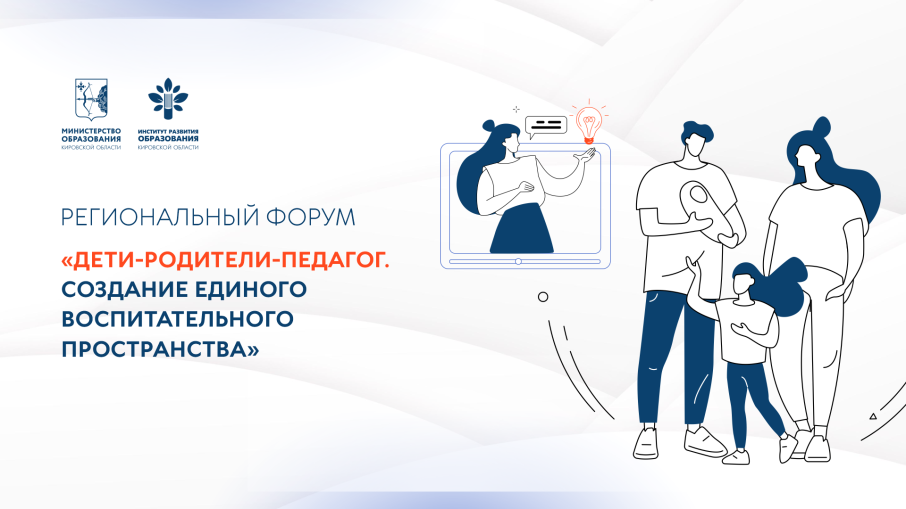 МИНИСТЕРСТВО ОБРАЗОВАНИЯ КИРОВСКОЙ ОБЛАСТИ

ИНСТИТУТ РАЗВИТИЯ ОБРАЗОВАНИЯ КИРОВСКОЙ ОБЛАСТИ

РЕГИОНАЛЬНЫЙ ФОРУМ

«ДЕТИ-РОДИТЕЛИ-ПЕДАГОГ. СОЗДАНИЕ ЕДИНОГО ВОСПИТАТЕЛЬНОГО ПРОСТРАНСТВА»